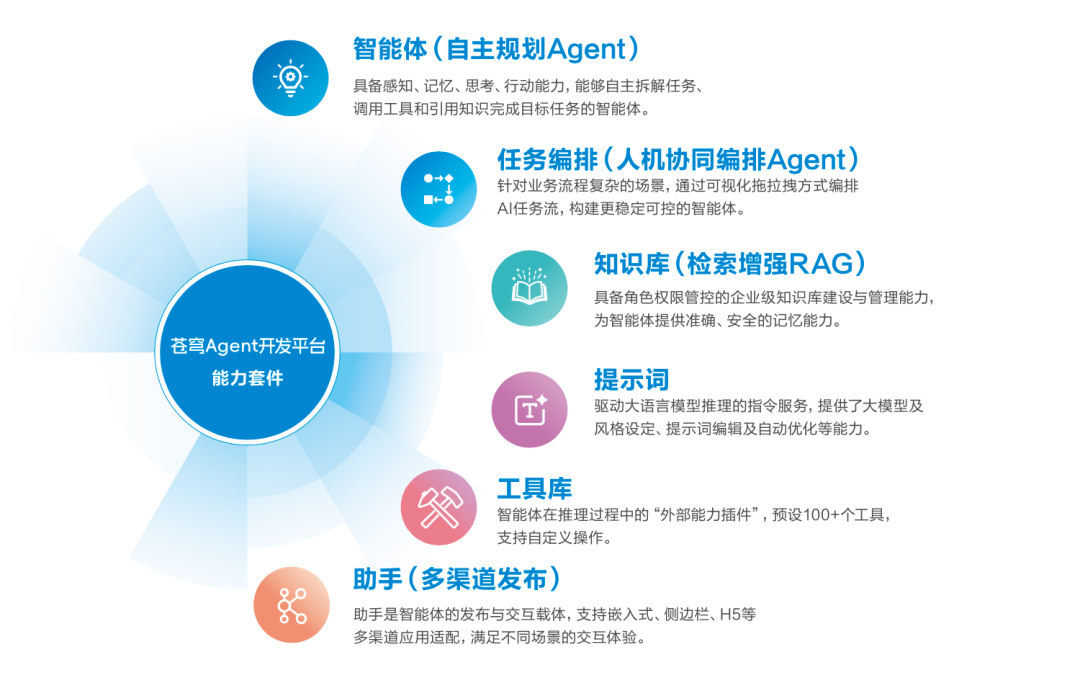 苍穹Agent开发平台
能力套件

智能体（自主规划Agent）
具备感知、记忆、思考、行动能力，能够自主拆解任务、调用工具和引用知识完成目标任务的智能体。

任务编排（人机协同编排Agent）
针对业务流程复杂的场景，通过可视化拖拉拽方式编排AI任务流，构建更稳定可控的智能体。

知识库（检索增强RAG）
具备角色权限管控的企业级知识库建设与管理能力，为智能体提供准确、安全的记忆能力。

提示词
驱动大语言模型推理的指令服务，提供了大模型及风格设定、提示词编辑及自动优化等能力。

工具库
智能体在推理过程中的“外部能力插件”，预设100+个工具，支持自定义操作。

助手（多渠道发布）
助手是智能体的发布与交互载体，支持嵌入式、侧边栏、H5等多渠道应用适配，满足不同场景的交互体验。